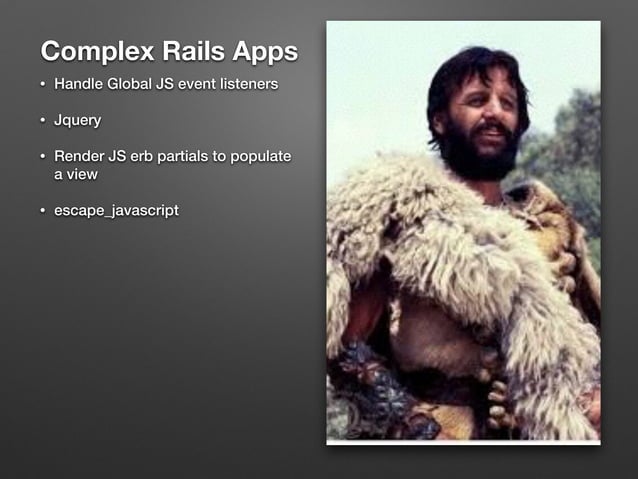 Complex Rails Apps

• Handle Global JS event listeners

• Jquery

• Render JS erb partials to populate a view

• escape_javascript